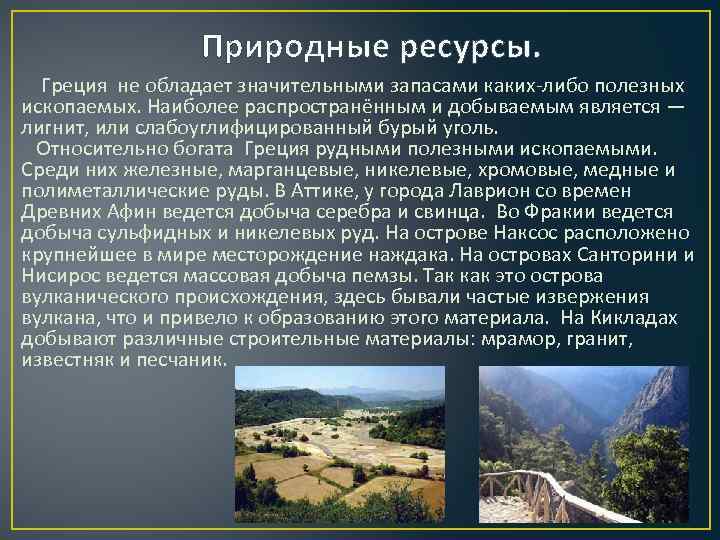 Природные ресурсы.

Греция не обладает значительными запасами каких-либо полезных ископаемых. Наиболее распространённым и добываемым является — лигнит, или слабоуглифицированный бурый уголь.

Относительно богата Греция рудными полезными ископаемыми. Среди них железные, марганцевые, никелевые, хромовые, медные и полиметаллические руды. В Аттике, у города Лаврион со времен Древних Афин ведется добыча серебра и свинца. Во Фракии ведется добыча сульфидных и никелевых руд. На острове Наксос расположено крупнейшее в мире месторождение наждака. На островах Санторини и Нисирос ведется массовая добыча пемзы. Так как это острова вулканического происхождения, здесь бывали частые извержения вулкана, что и привело к образованию этого материала. На Кикладах добывают различные строительные материалы: мрамор, гранит, известняк и песчаник.